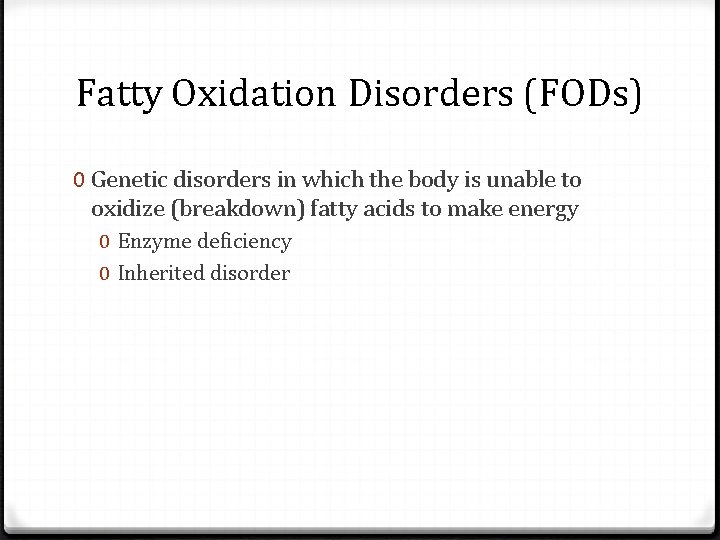 Fatty Oxidation Disorders (FODs)

0 Genetic disorders in which the body is unable to oxidize (breakdown) fatty acids to make energy

0 Enzyme deficiency

0 Inherited disorder